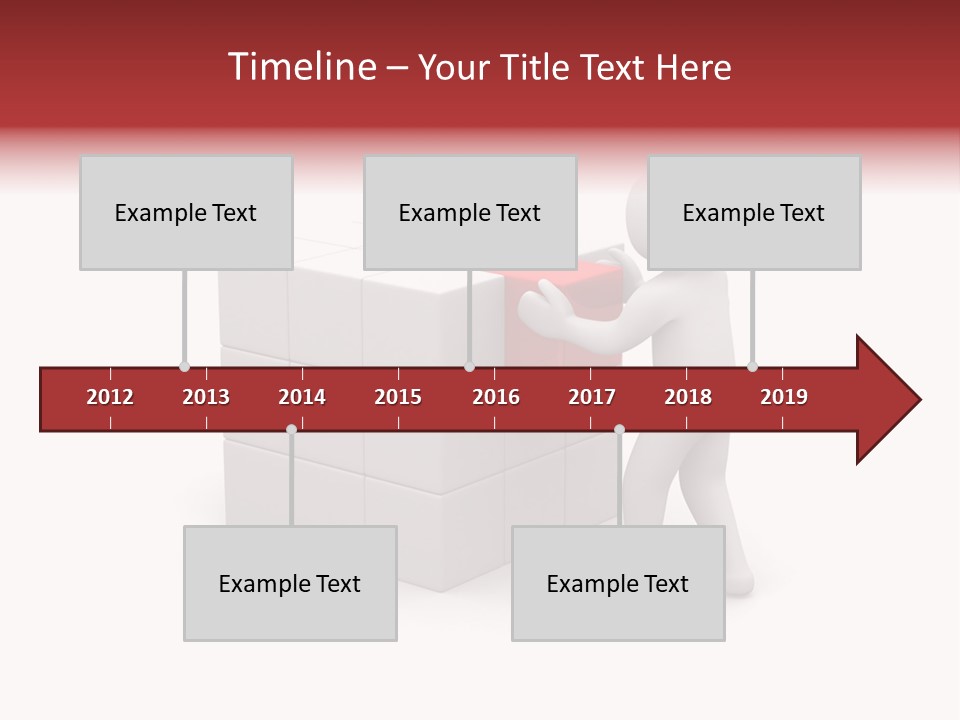 Timeline – Your Title Text Here

Example Text

Example Text

Example Text

2012 2013 2014 2015 2016 2017 2018 2019

Example Text

Example Text